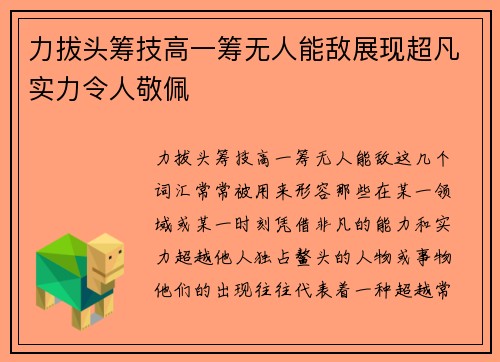 力拔头筹技高一筹无人能敌展现超凡实力令人敬佩

力拔头筹技高一筹无人能敌这几个词汇常常被用来形容那些在某一领域或某一时刻凭借非凡的能力和实力超越他人独占鳌头的人物或事物他们的出现往往代表着一种超越常